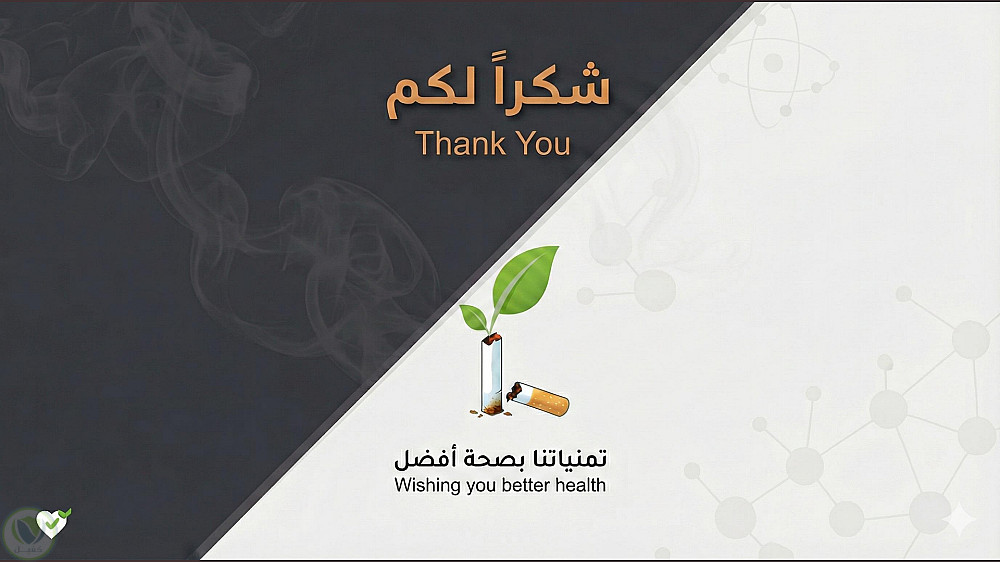 شكراً لكم
Thank You

تمنياتنا بصحة أفضل
Wishing you better health